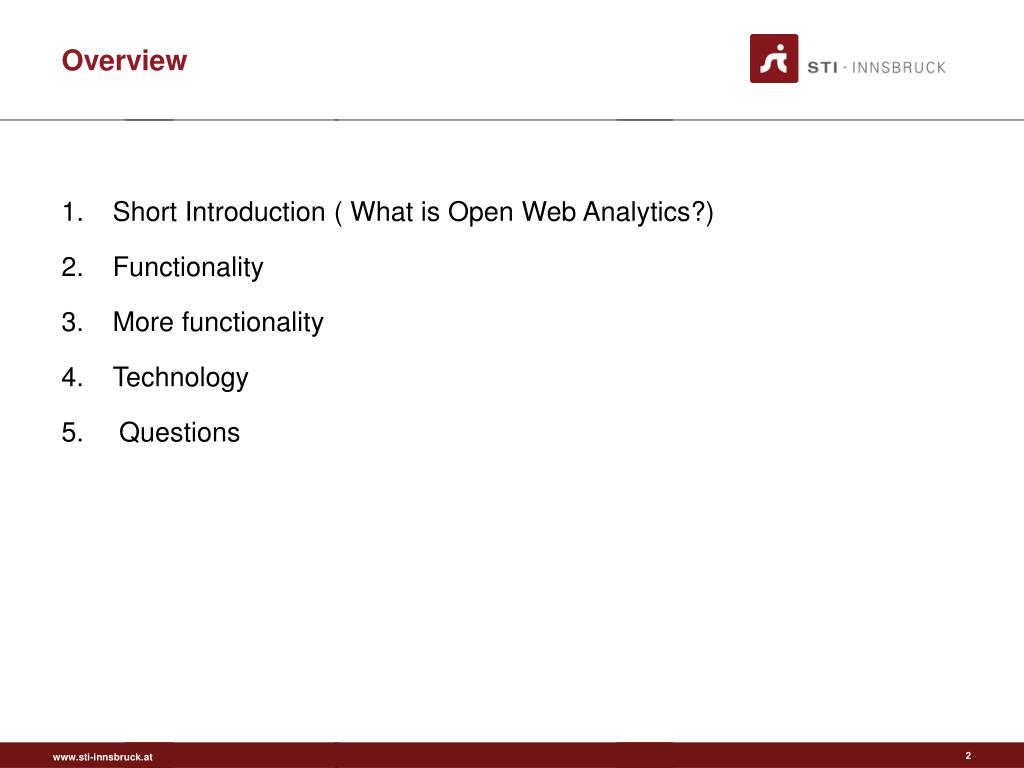 Overview

STI · INNSBRUCK

1. Short Introduction ( What is Open Web Analytics?)
2. Functionality
3. More functionality
4. Technology
5. Questions

www.sti-innsbruck.at

2